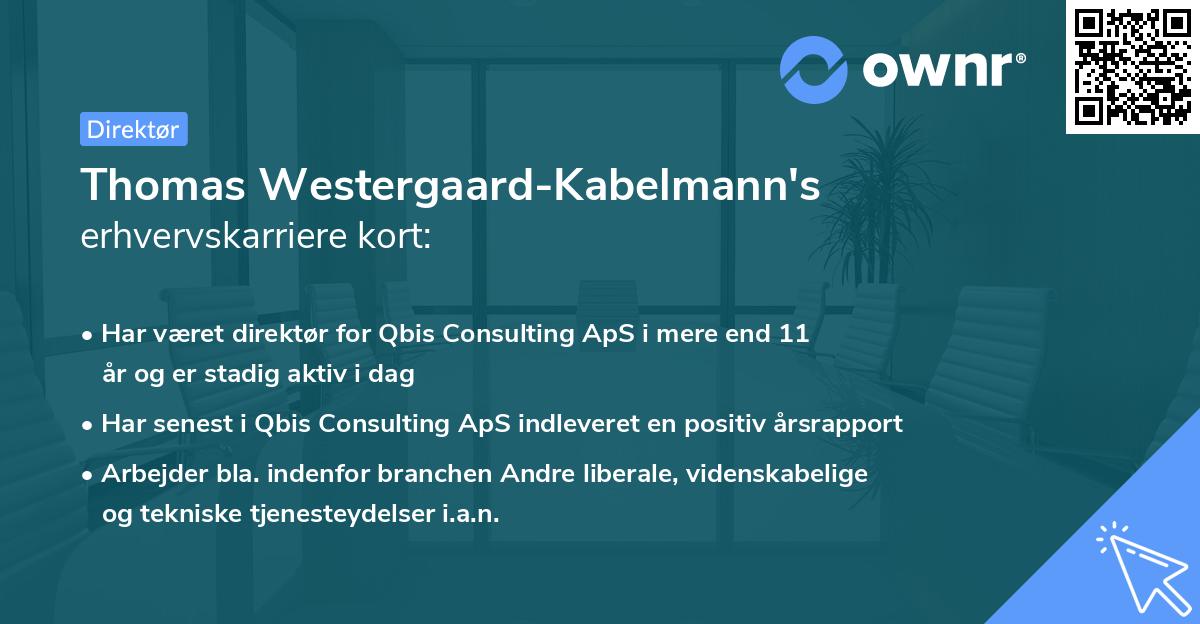 ownr®

Direktør

Thomas Westergaard-Kabelmann's erhvervskarriere kort:

• Har været direktør for Qbis Consulting ApS i mere end 11 år og er stadig aktiv i dag

• Har senest i Qbis Consulting ApS indleveret en positiv årsrapport

• Arbejder bla. indenfor branchen Andre liberale, videnskabelige og tekniske tjenesteydelser i.a.n.